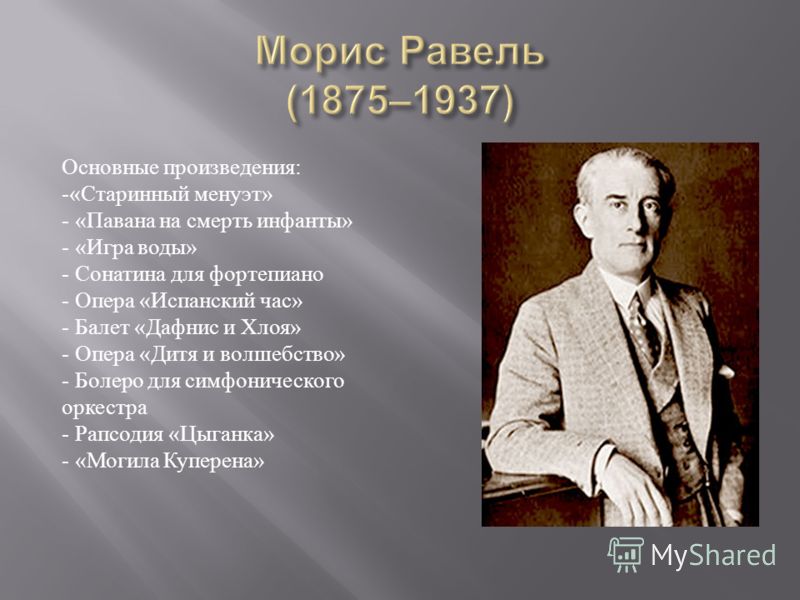 Морис Равель
(1875–1937)

Основные произведения:
-«Старинный менуэт»
- «Павана на смерть инфанты»
- «Игра воды»
- Сонатина для фортепиано
- Опера «Испанский час»
- Балет «Дафнис и Хлоя»
- Опера «Дитя и волшебство»
- Болеро для симфонического оркестра
- Рапсодия «Цыганка»
- «Могила Куперена»

MyShared